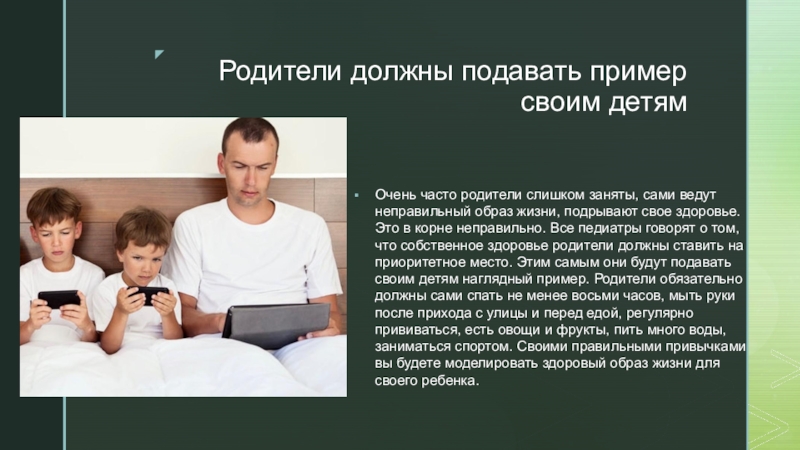 Родители должны подавать пример своим детям

Очень часто родители слишком заняты, сами ведут неправильный образ жизни, подрывают свое здоровье. Это в корне неправильно. Все педиатры говорят о том, что собственное здоровье родители должны ставить на приоритетное место. Этим самым они будут подавать своим детям наглядный пример. Родители обязательно должны сами спать не менее восьми часов, мыть руки после прихода с улицы и перед едой, регулярно прививаться, есть овощи и фрукты, пить много воды, заниматься спортом. Своими правильными привычками вы будете моделировать здоровый образ жизни для своего ребенка.